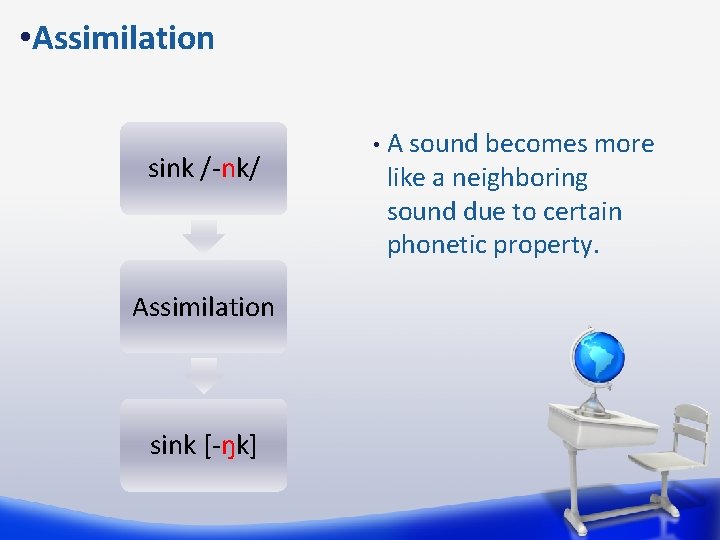 •Assimilation

sink /-nk/

Assimilation

sink [-ŋk]

• A sound becomes more like a neighboring sound due to certain phonetic property.